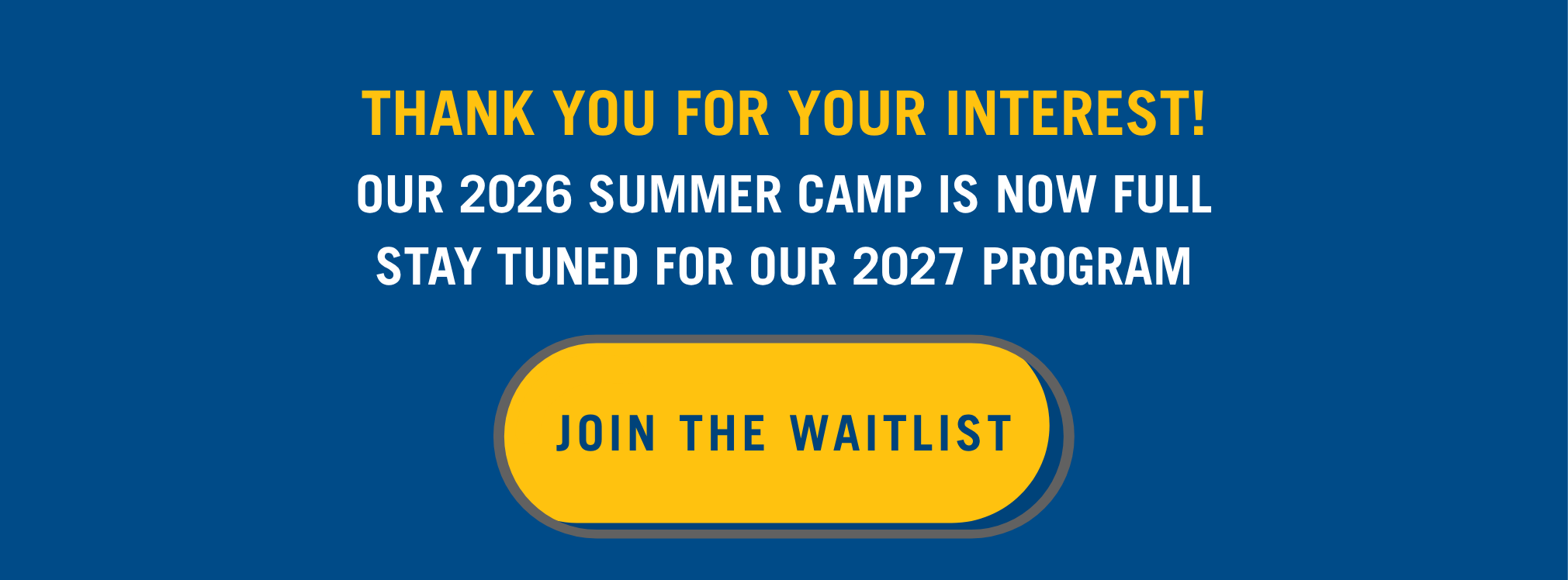 THANK YOU FOR YOUR INTEREST!
OUR 2026 SUMMER CAMP IS NOW FULL
STAY TUNED FOR OUR 2027 PROGRAM

JOIN THE WAITLIST